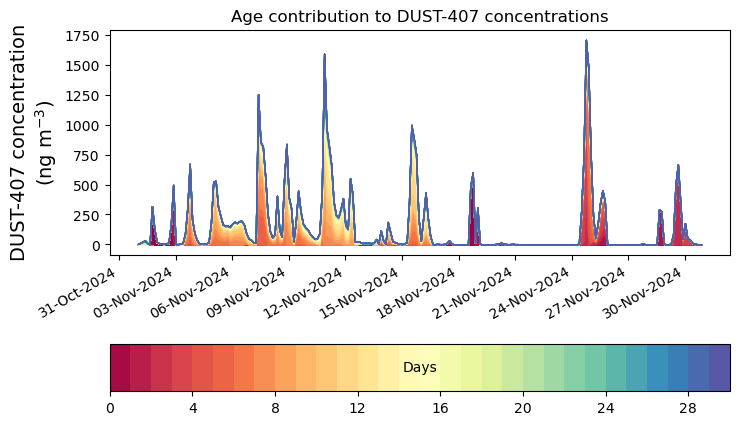 Age contribution to DUST-407 concentrations

DUST-407 concentration (ng m$^{-3}$)

1750
1500
1250
1000
750
500
250
0

31-Oct-2024
03-Nov-2024
06-Nov-2024
09-Nov-2024
12-Nov-2024
15-Nov-2024
18-Nov-2024
21-Nov-2024
24-Nov-2024
27-Nov-2024
30-Nov-2024

Days

0
4
8
12
16
20
24
28